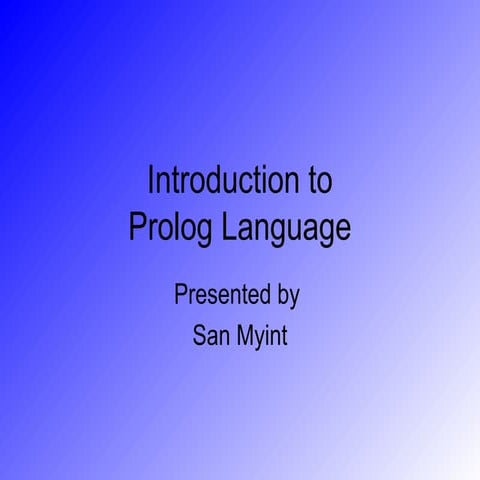 Introduction to
Prolog Language

Presented by
San Myint